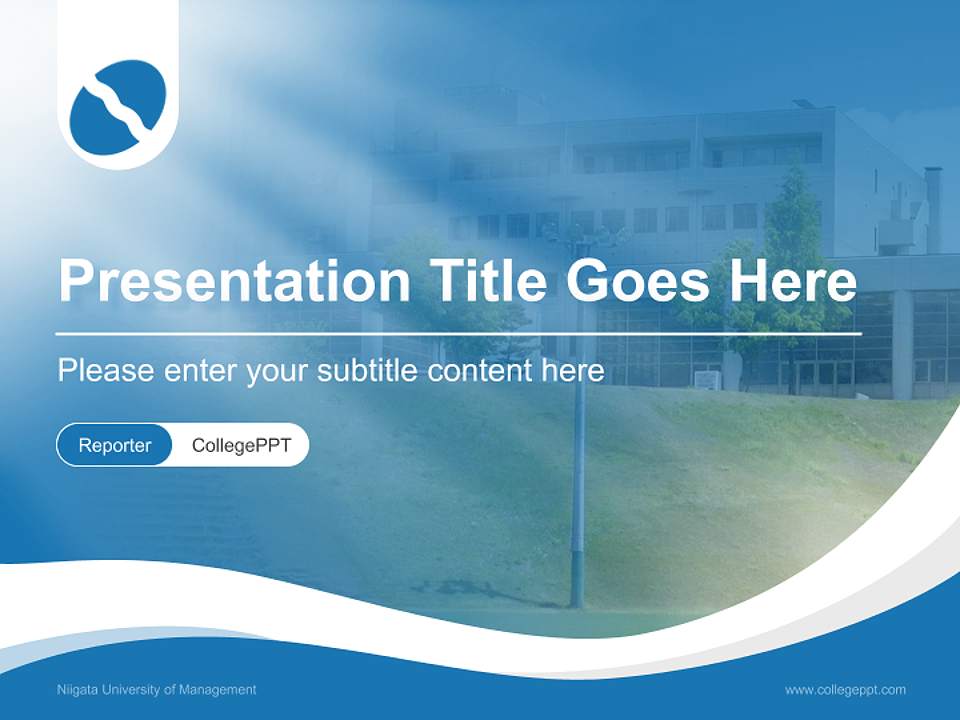 Presentation Title Goes Here

Please enter your subtitle content here

Reporter CollegePPT

Niigata University of Management

www.collegeppt.com